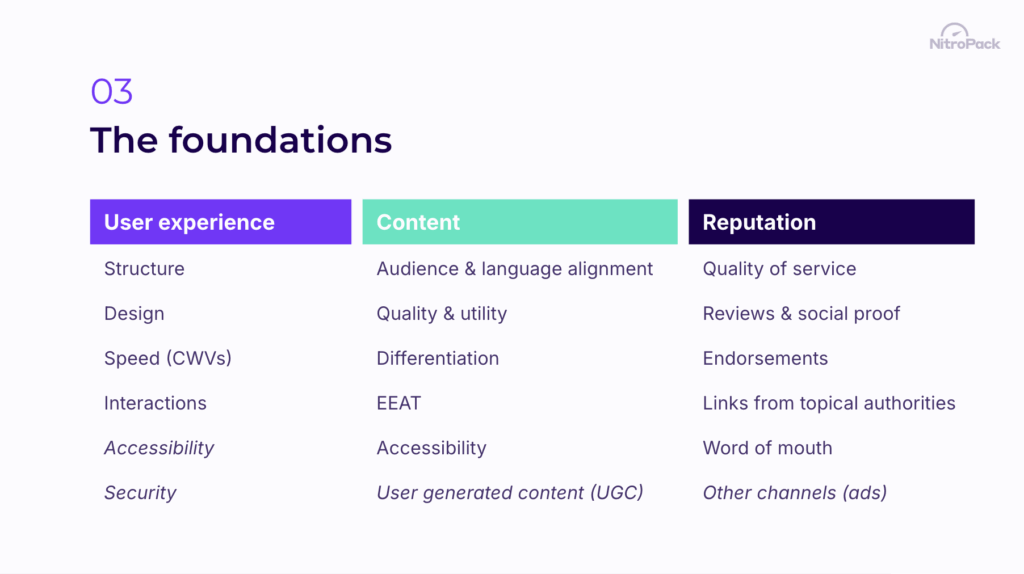 NitroPack

03
The foundations

| User experience | Content | Reputation |
|---|---|---|
| Structure | Audience & language alignment | Quality of service |
| Design | Quality & utility | Reviews & social proof |
| Speed (CWVs) | Differentiation | Endorsements |
| Interactions | EEAT | Links from topical authorities |
| Accessibility | Accessibility | Word of mouth |
| Security | User generated content (UGC) | Other channels (ads) |